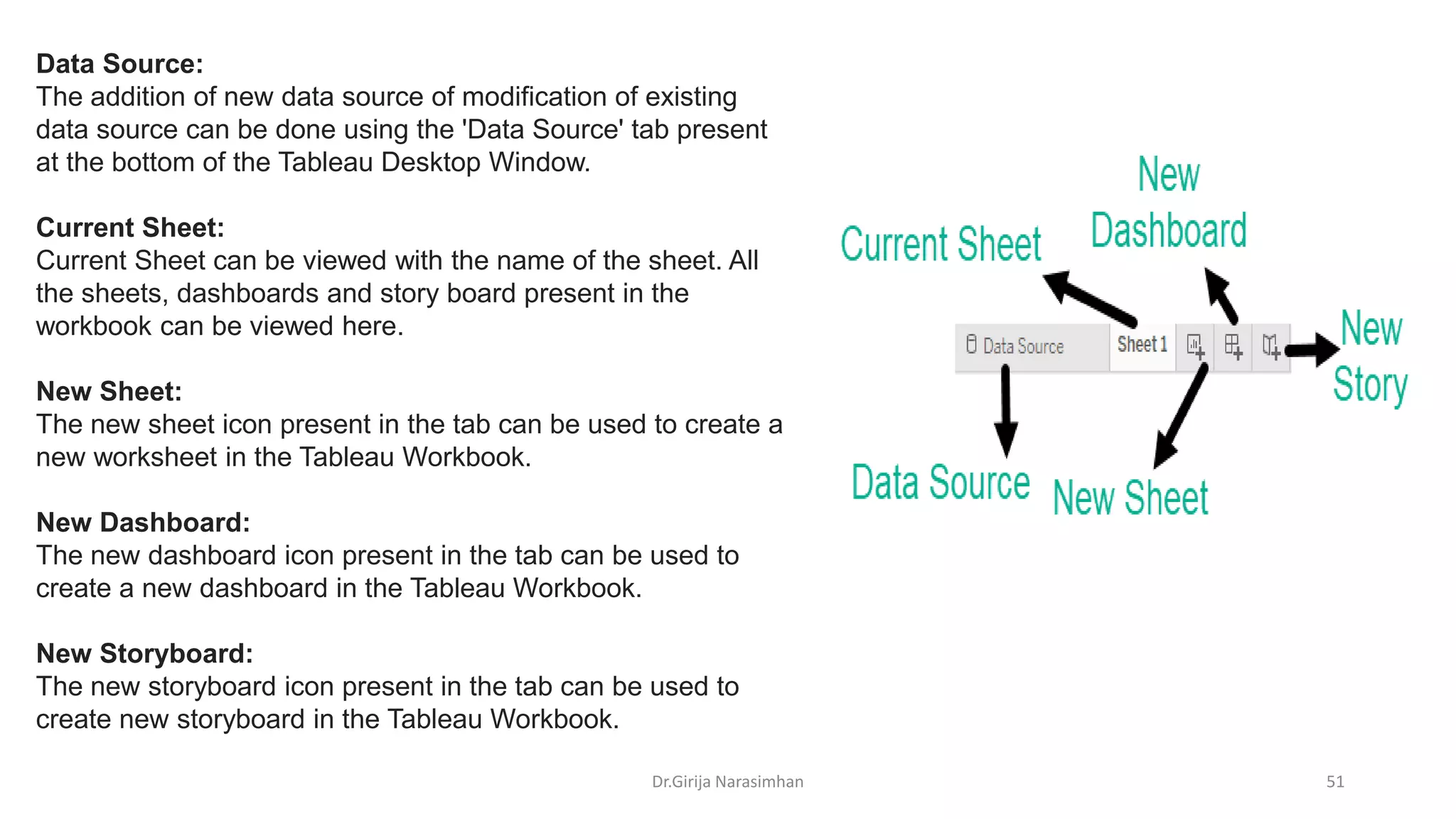 **Data Source:**
The addition of new data source of modification of existing data source can be done using the 'Data Source' tab present at the bottom of the Tableau Desktop Window.

**Current Sheet:**
Current Sheet can be viewed with the name of the sheet. All the sheets, dashboards and story board present in the workbook can be viewed here.

**New Sheet:**
The new sheet icon present in the tab can be used to create a new worksheet in the Tableau Workbook.

**New Dashboard:**
The new dashboard icon present in the tab can be used to create a new dashboard in the Tableau Workbook.

**New Storyboard:**
The new storyboard icon present in the tab can be used to create new storyboard in the Tableau Workbook.

New Dashboard

Current Sheet

Data Source

Sheet 1

New Story

Data Source

New Sheet

Dr.Girija Narasimhan

51